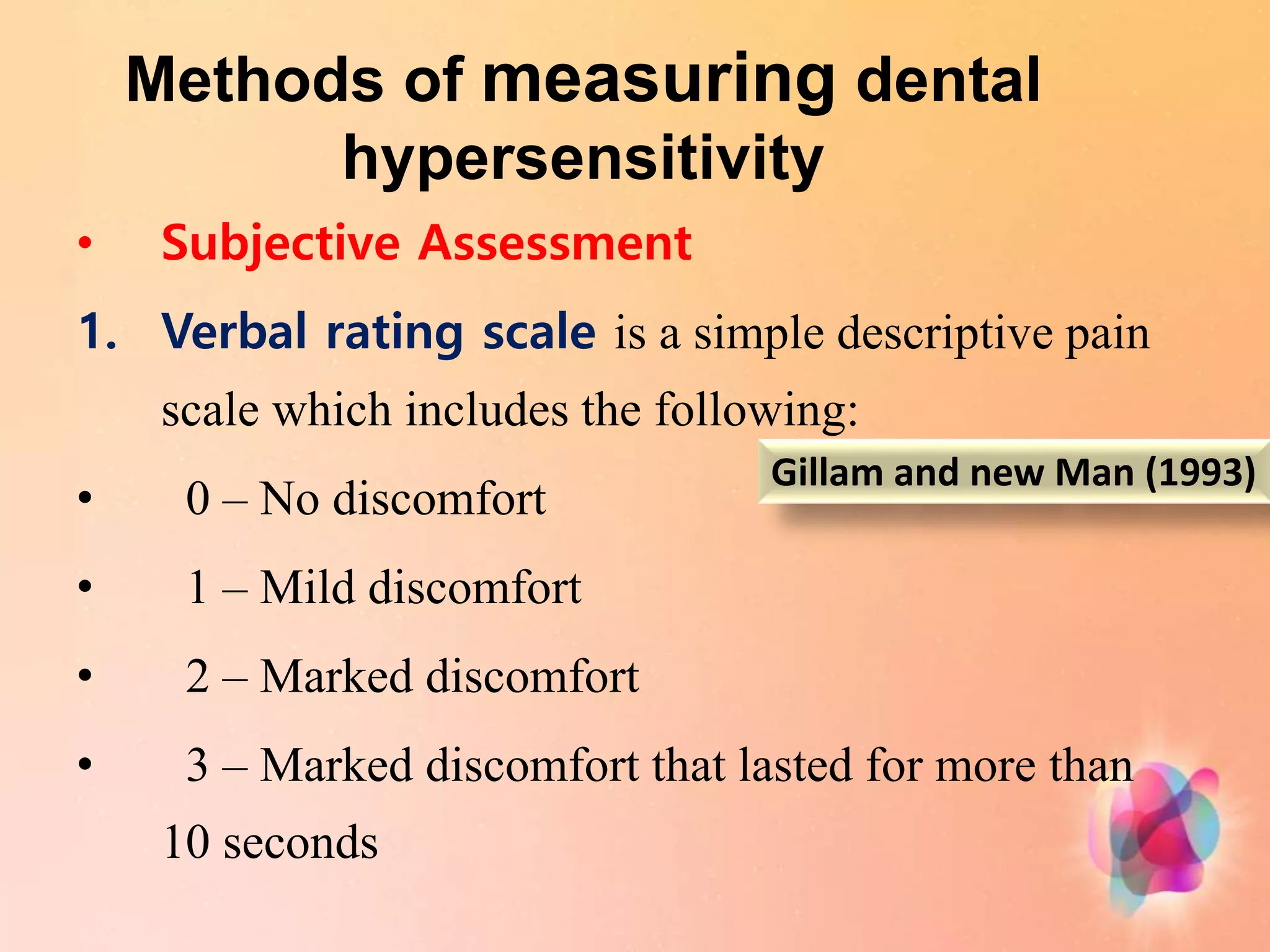 Methods of measuring dental hypersensitivity

• Subjective Assessment

1. Verbal rating scale is a simple descriptive pain scale which includes the following:

Gillam and new Man (1993)

• 0 – No discomfort

• 1 – Mild discomfort

• 2 – Marked discomfort

• 3 – Marked discomfort that lasted for more than 10 seconds